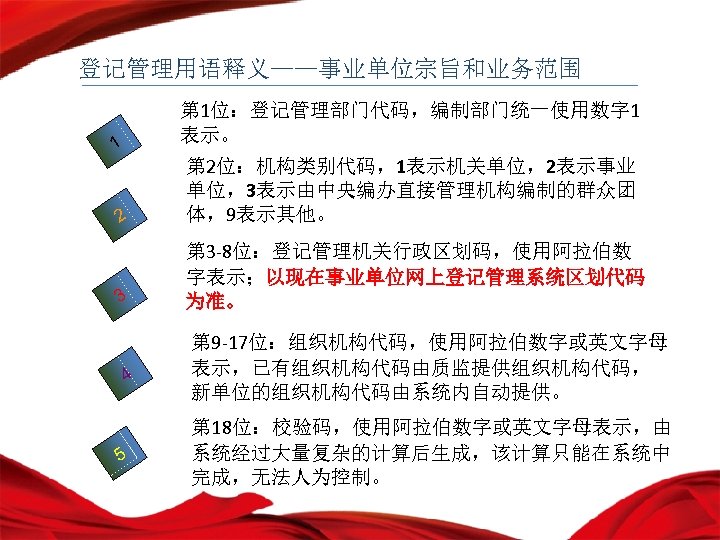 登记管理用语释义——事业单位宗旨和业务范围

1

第1位：登记管理部门代码，编制部门统一使用数字1表示。

2

第2位：机构类别代码，1表示机关单位，2表示事业单位，3表示由中央编办直接管理机构编制的群众团体，9表示其他。

3

第3-8位：登记管理机关行政区划码，使用阿拉伯数字表示；以现在事业单位网上登记管理系统区划代码为准。

4

第9-17位：组织机构代码，使用阿拉伯数字或英文字母表示，已有组织机构代码由质监提供组织机构代码，新单位的组织机构代码由系统内自动提供。

5

第18位：校验码，使用阿拉伯数字或英文字母表示，由系统经过大量复杂的计算后生成，该计算只能在系统中完成，无法人为控制。